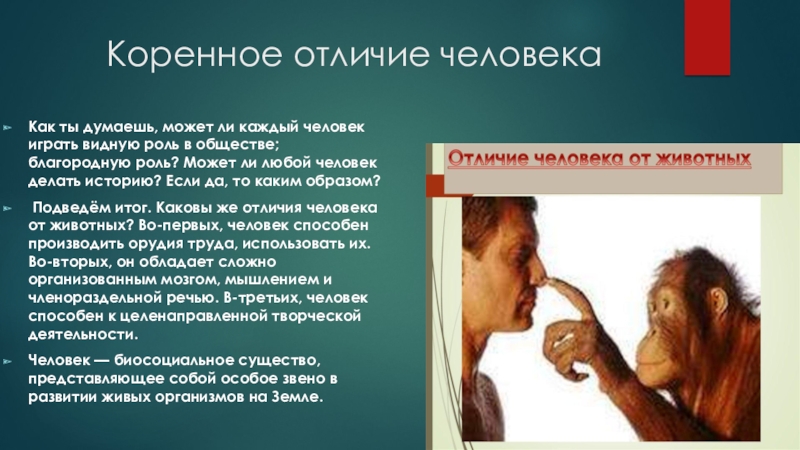 Коренное отличие человека

Как ты думаешь, может ли каждый человек играть видную роль в обществе; благородную роль? Может ли любой человек делать историю? Если да, то каким образом?

Подведём итог. Каковы же отличия человека от животных? Во-первых, человек способен производить орудия труда, использовать их. Во-вторых, он обладает сложно организованным мозгом, мышлением и членораздельной речью. В-третьих, человек способен к целенаправленной творческой деятельности.

Человек — биосоциальное существо, представляющее собой особое звено в развитии живых организмов на Земле.

Отличие человека от животных